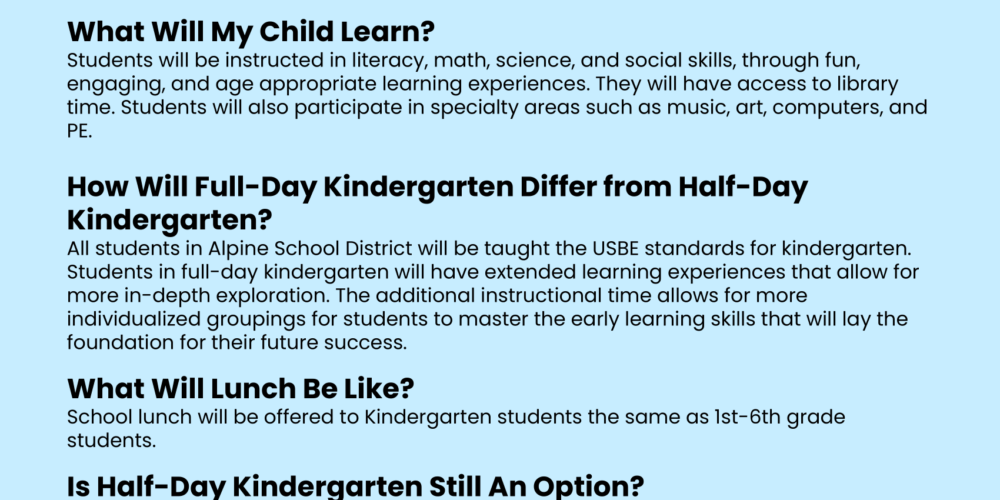 What Will My Child Learn?
Students will be instructed in literacy, math, science, and social skills, through fun, engaging, and age appropriate learning experiences. They will have access to library time. Students will also participate in specialty areas such as music, art, computers, and PE.

How Will Full-Day Kindergarten Differ from Half-Day Kindergarten?
All students in Alpine School District will be taught the USBE standards for kindergarten. Students in full-day kindergarten will have extended learning experiences that allow for more in-depth exploration. The additional instructional time allows for more individualized groupings for students to master the early learning skills that will lay the foundation for their future success.

What Will Lunch Be Like?
School lunch will be offered to Kindergarten students the same as 1st-6th grade students.

Is Half-Day Kindergarten Still An Option?